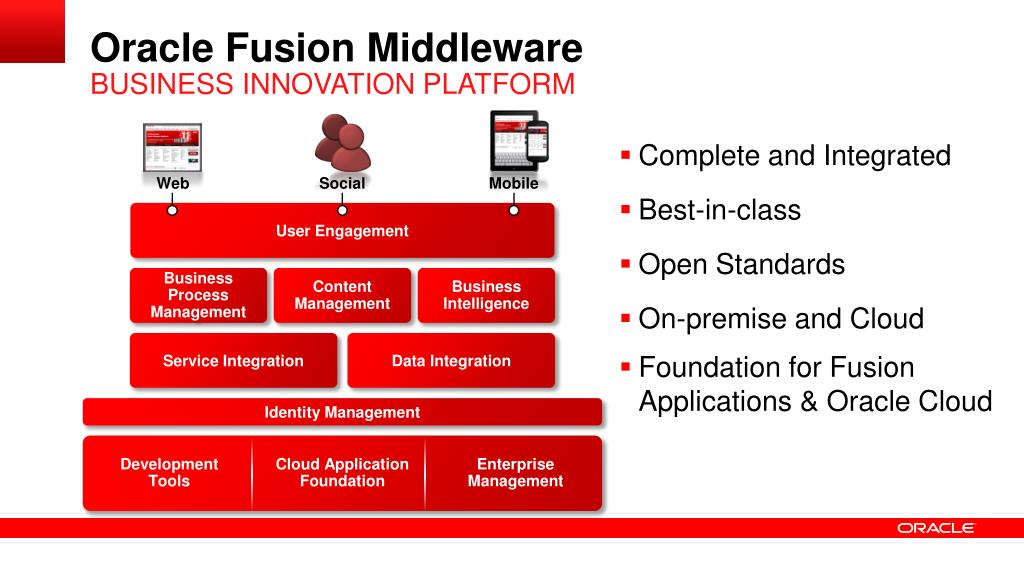 Oracle Fusion Middleware
BUSINESS INNOVATION PLATFORM

Web
Social
Mobile

User Engagement

Business Process Management
Content Management
Business Intelligence

Service Integration
Data Integration

Identity Management

Development Tools
Cloud Application Foundation
Enterprise Management

▪ Complete and Integrated
▪ Best-in-class
▪ Open Standards
▪ On-premise and Cloud
▪ Foundation for Fusion Applications & Oracle Cloud

ORACLE